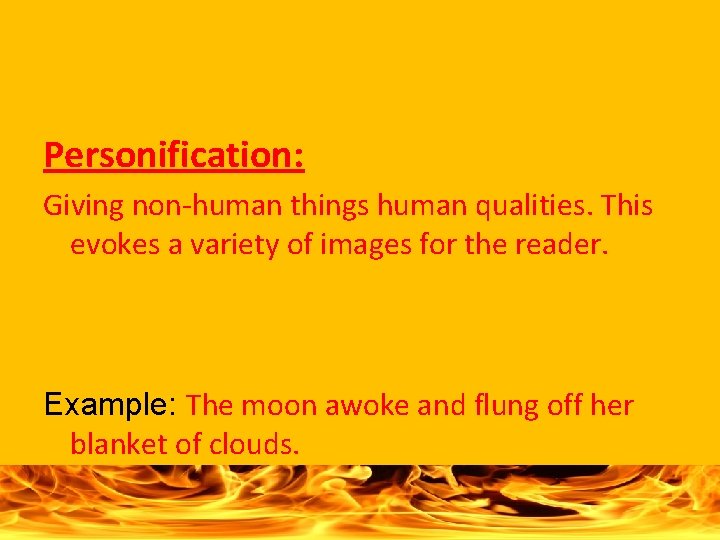 Personification:

Giving non-human things human qualities. This evokes a variety of images for the reader.

Example: The moon awoke and flung off her blanket of clouds.